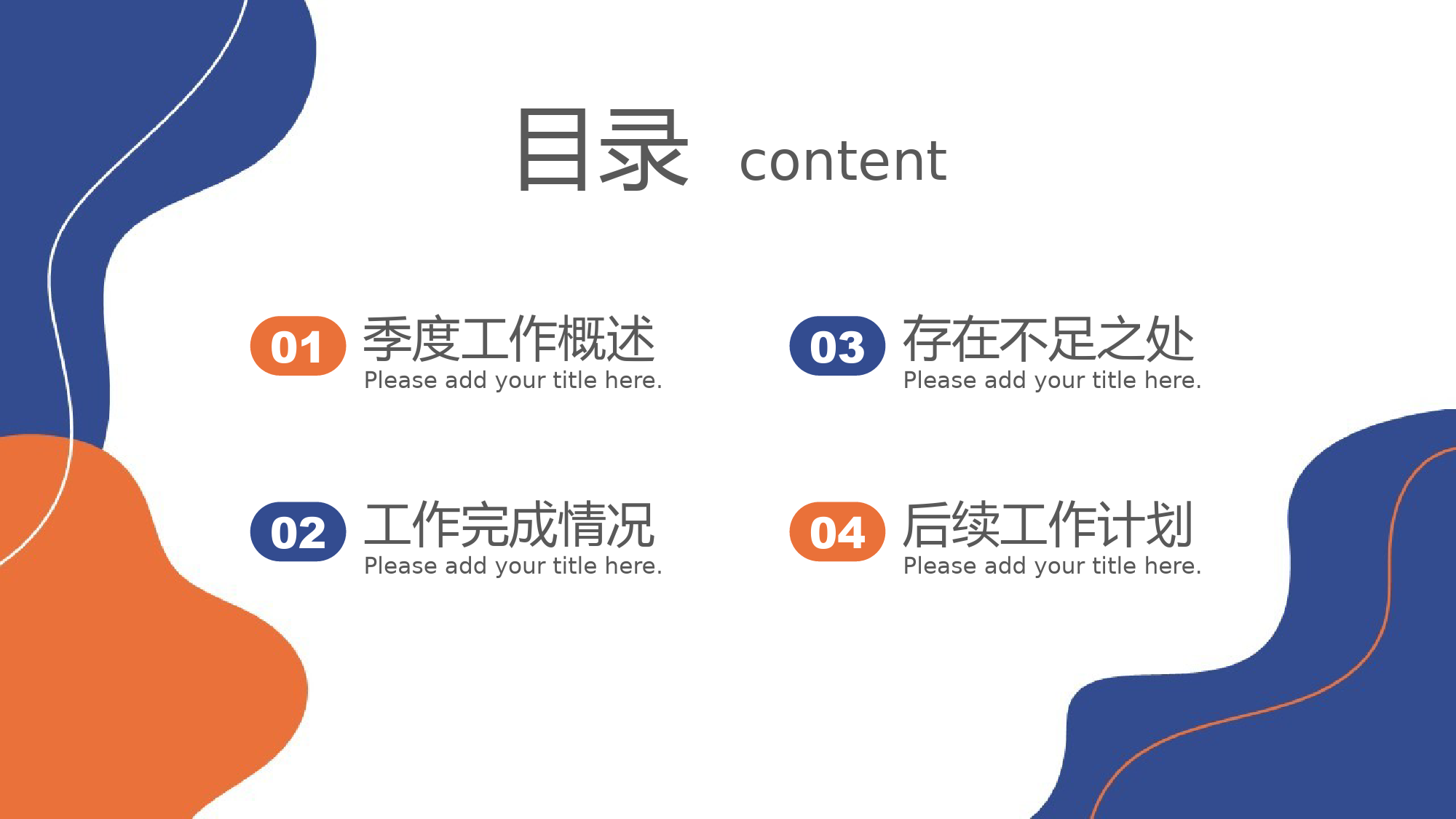 目录 content

01 季度工作概述
Please add your title here.

02 工作完成情况
Please add your title here.

03 存在不足之处
Please add your title here.

04 后续工作计划
Please add your title here.